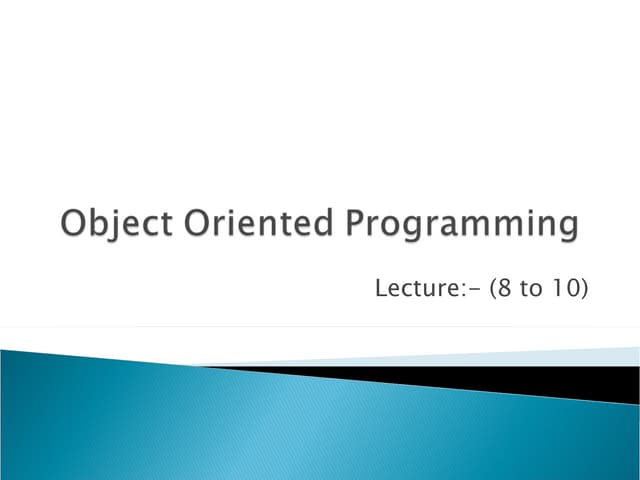 Object Oriented Programming

Lecture:- (8 to 10)